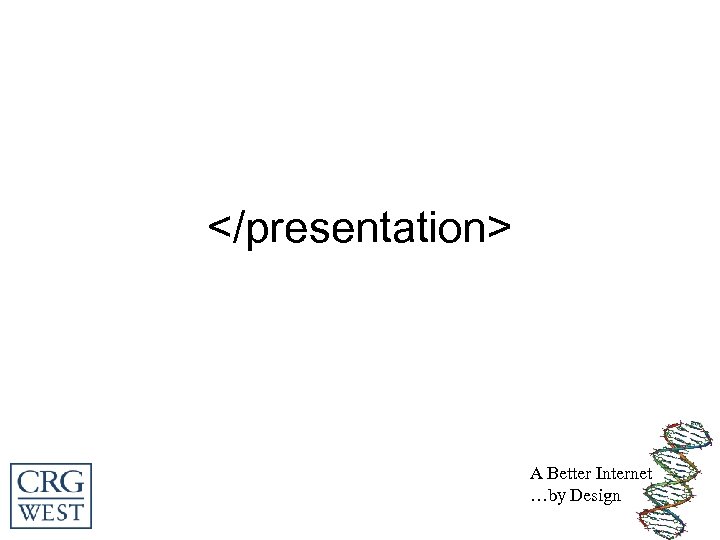 </presentation>

CRG WEST

A Better Internet …by Design